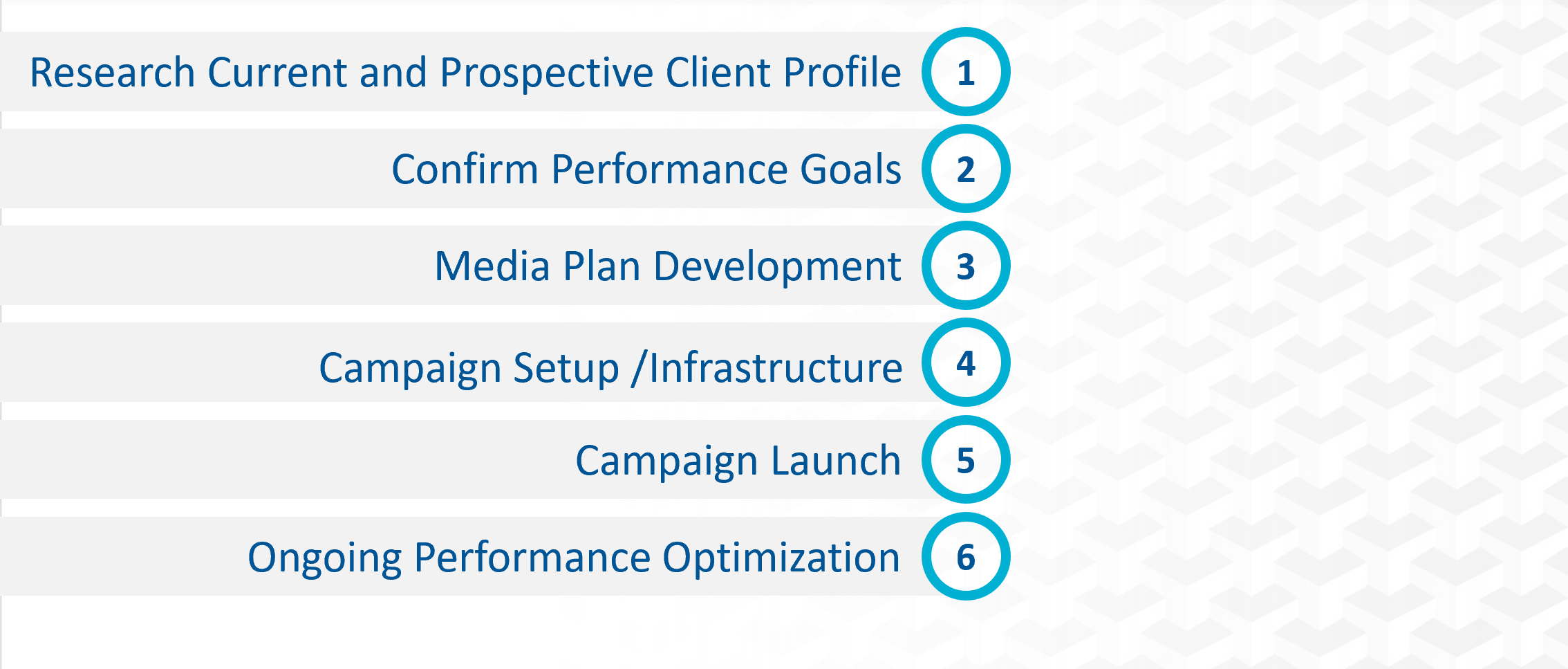 Research Current and Prospective Client Profile 1

Confirm Performance Goals 2

Media Plan Development 3

Campaign Setup /Infrastructure 4

Campaign Launch 5

Ongoing Performance Optimization 6